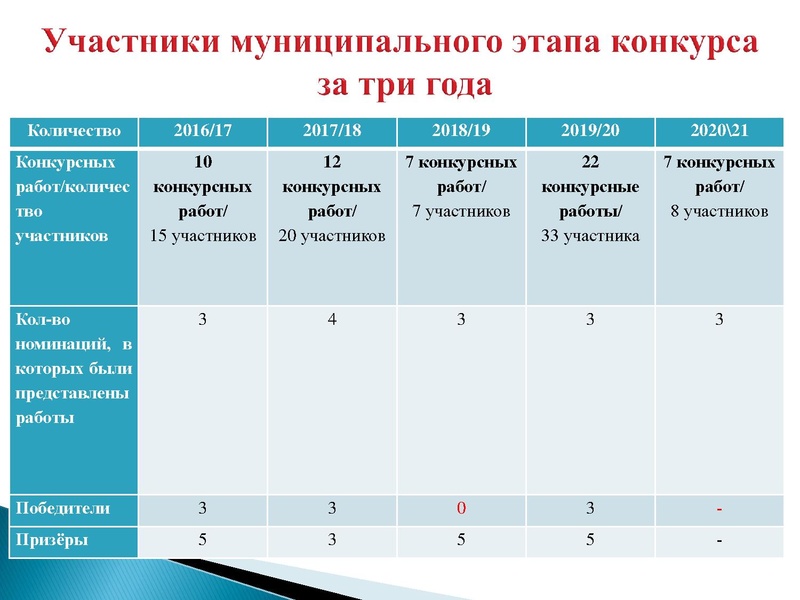 Участники муниципального этапа конкурса за три года

| Количество | 2016/17 | 2017/18 | 2018/19 | 2019/20 | 2020\21 |
|---|---|---|---|---|---|
| Конкурсных работ/количество участников | 10 конкурсных работ/ 15 участников | 12 конкурсных работ/ 20 участников | 7 конкурсных работ/ 7 участников | 22 конкурсные работы/ 33 участника | 7 конкурсных работ/ 8 участников |
| Кол-во номинаций, в которых были представлены работы | 3 | 4 | 3 | 3 | 3 |
| Победители | 3 | 3 | 0 | 3 | - |
| Призёры | 5 | 3 | 5 | 5 | - |